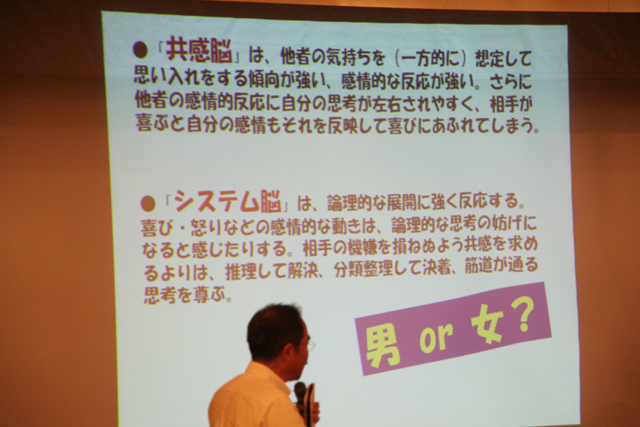 ●「共感脳」は、他者の気持ちを（一方的に）想定して思い入れをする傾向が強い、感情的な反応が強い。さらに他者の感情的反応に自分の思考が左右されやすく、相手が喜ぶと自分の感情もそれを反映して喜びにあふれてしまう。

●「システム脳」は、論理的な展開に強く反応する。喜び・怒りなどの感情的な動きは、論理的な思考の妨げになると感じたりする。相手の機嫌を損ねぬよう共感を求めるよりは、推理して解決、分類整理して決着、筋道が通る思考を尊ぶ。

男 or 女？